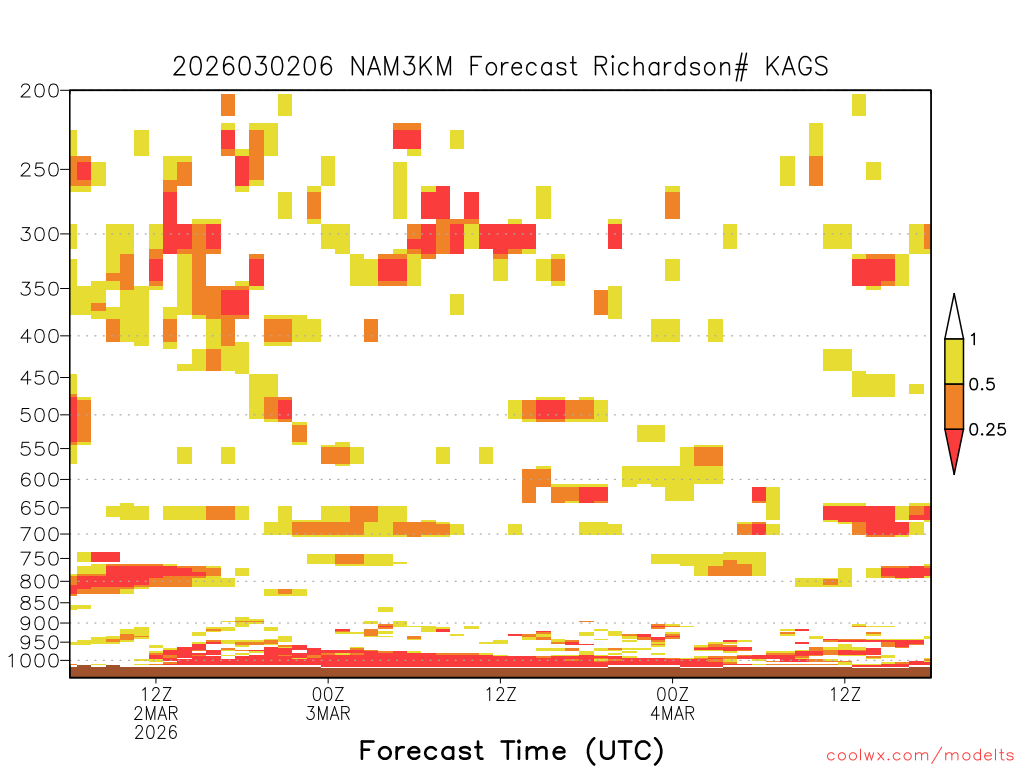 2026030206 NAM3KM Forecast Richardson# KAGS

200
250
300
350
400
450
500
550
600
650
700
750
800
850
900
950
1000

1
0.5
0.25

12Z
2MAR
2026

00Z
3MAR

12Z

00Z
4MAR

12Z

Forecast Time (UTC)

coolwx.com/modelts